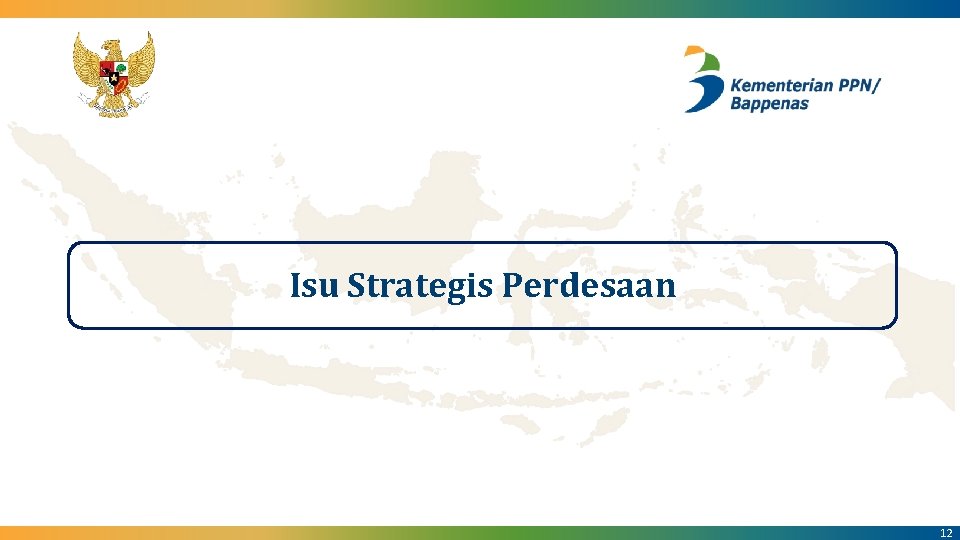 Kementerian PPN/
Bappenas

Isu Strategis Perdesaan

12